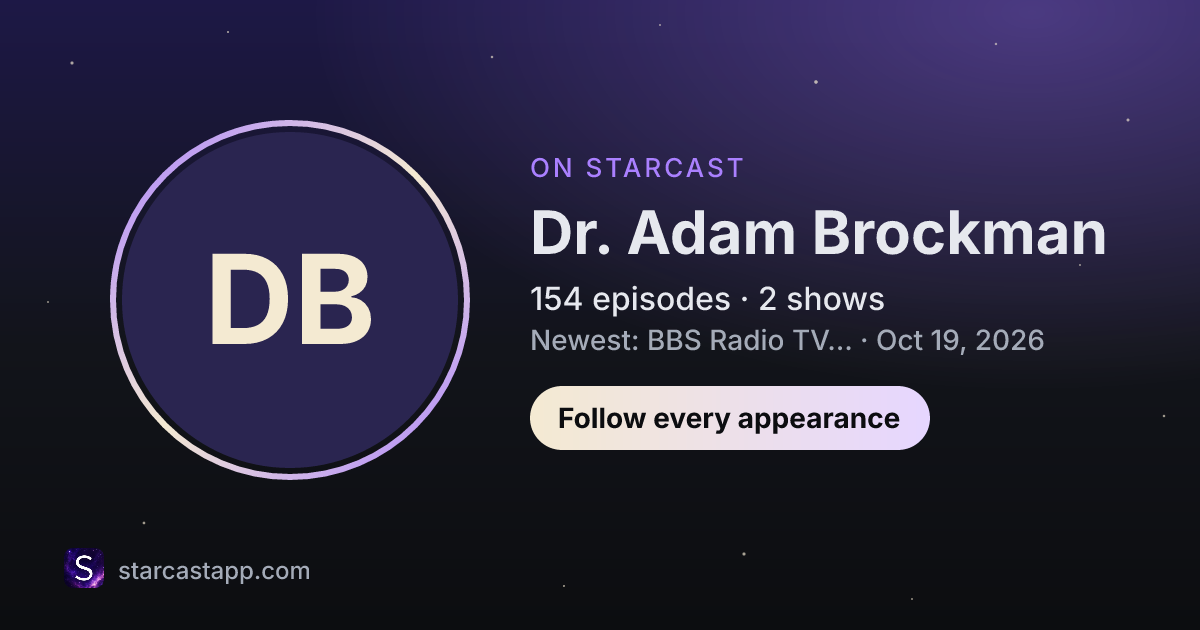 DB

ON STARCAST

Dr. Adam Brockman

154 episodes · 2 shows

Newest: BBS Radio TV... · Oct 19, 2026

Follow every appearance

S

starcastapp.com